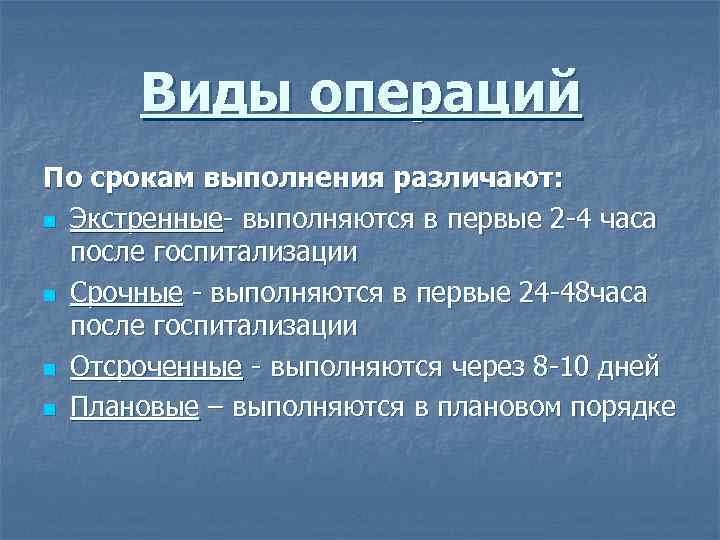 Виды операций

По срокам выполнения различают:

Экстренные- выполняются в первые 2-4 часа после госпитализации

Срочные - выполняются в первые 24-48часа после госпитализации

Отсроченные - выполняются через 8-10 дней

Плановые – выполняются в плановом порядке